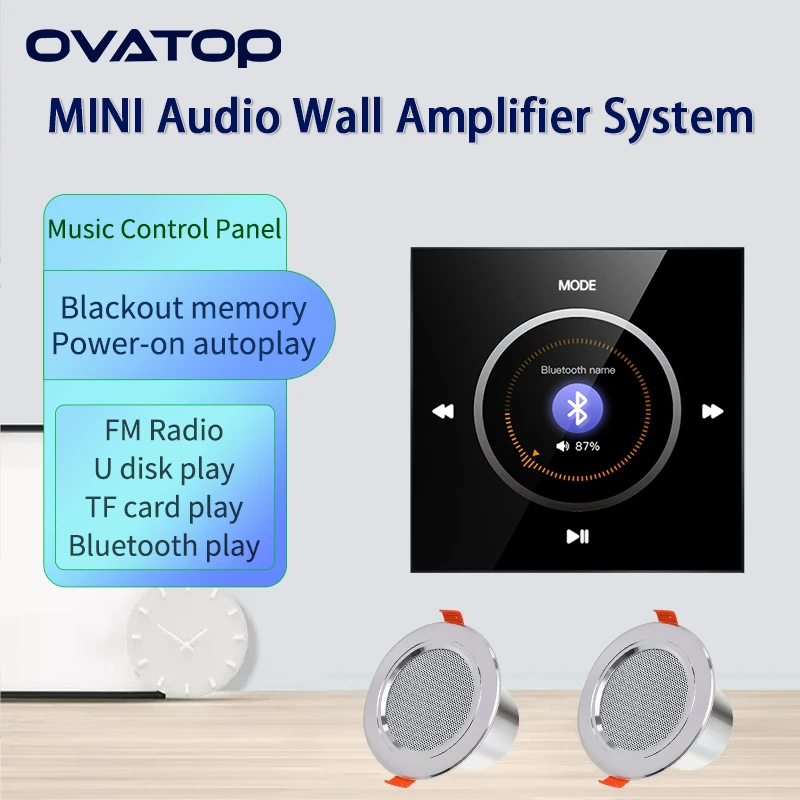 OVATOP

MINI Audio Wall Amplifier System

Music Control Panel

Blackout memory
Power-on autoplay

FM Radio
U disk play
TF card play
Bluetooth play

MODE

Bluetooth name

87%